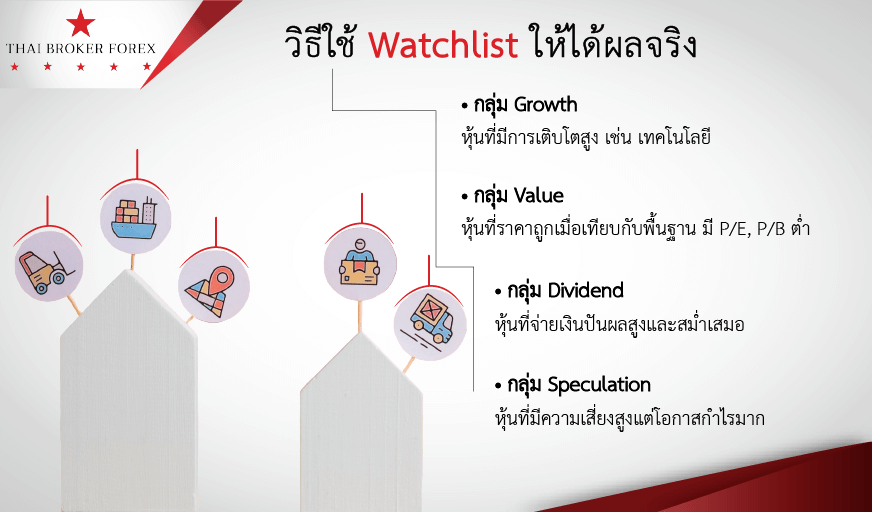 THAI BROKER FOREX

วิธีใช้ Watchlist ให้ได้ผลจริง

• กลุ่ม Growth
หุ้นที่มีการเติบโตสูง เช่น เทคโนโลยี

• กลุ่ม Value
หุ้นที่ราคาถูกเมื่อเทียบกับพื้นฐาน มี P/E, P/B ต่ำ

• กลุ่ม Dividend
หุ้นที่จ่ายเงินปันผลสูงและสม่ำเสมอ

• กลุ่ม Speculation
หุ้นที่มีความเสี่ยงสูงแต่โอกาสกำไรมาก